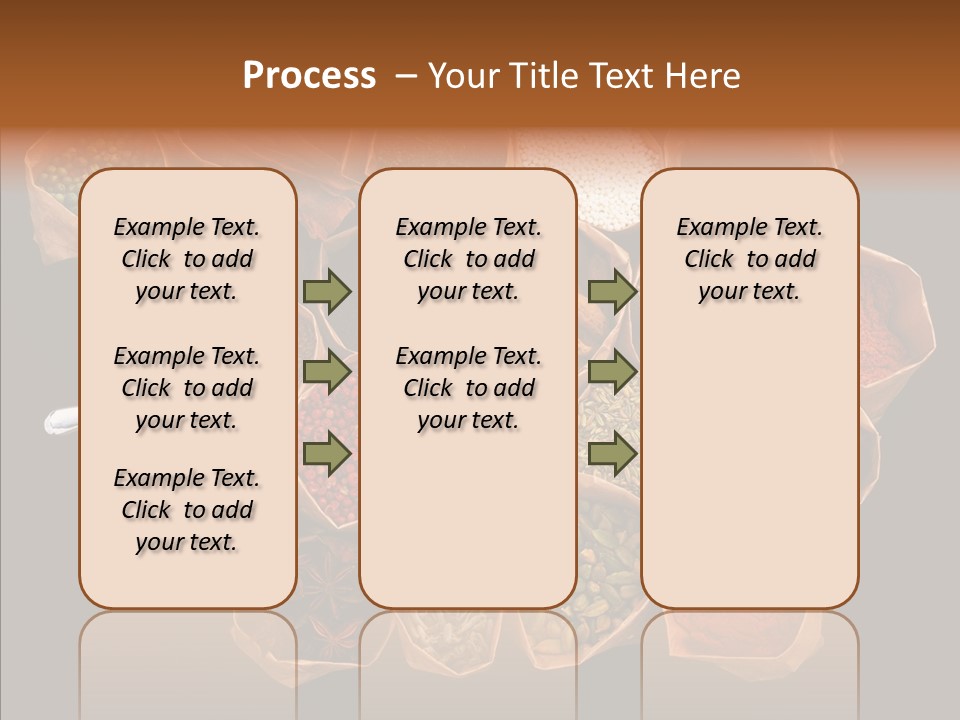 Process – Your Title Text Here

Example Text. Click to add your text.

Example Text. Click to add your text.

Example Text. Click to add your text.

Example Text. Click to add your text.

Example Text. Click to add your text.

Example Text. Click to add your text.